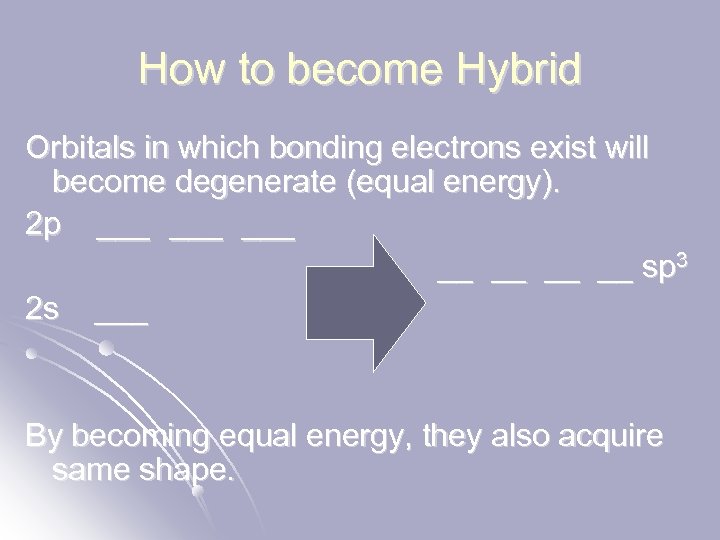 How to become Hybrid

Orbitals in which bonding electrons exist will become degenerate (equal energy).

2p ___ ___ ___

__ __ __ __ $sp^3$

2s ___

By becoming equal energy, they also acquire same shape.